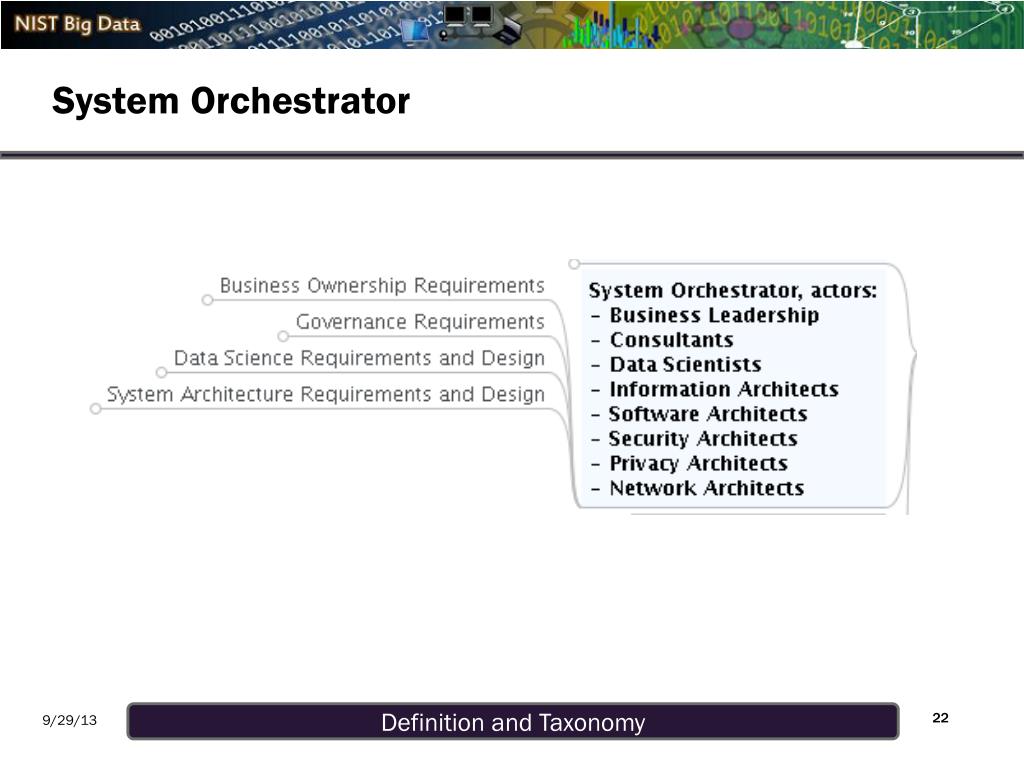 NIST Big Data

System Orchestrator

Business Ownership Requirements
Governance Requirements
Data Science Requirements and Design
System Architecture Requirements and Design

System Orchestrator, actors:
- Business Leadership
- Consultants
- Data Scientists
- Information Architects
- Software Architects
- Security Architects
- Privacy Architects
- Network Architects

9/29/13
Definition and Taxonomy
22